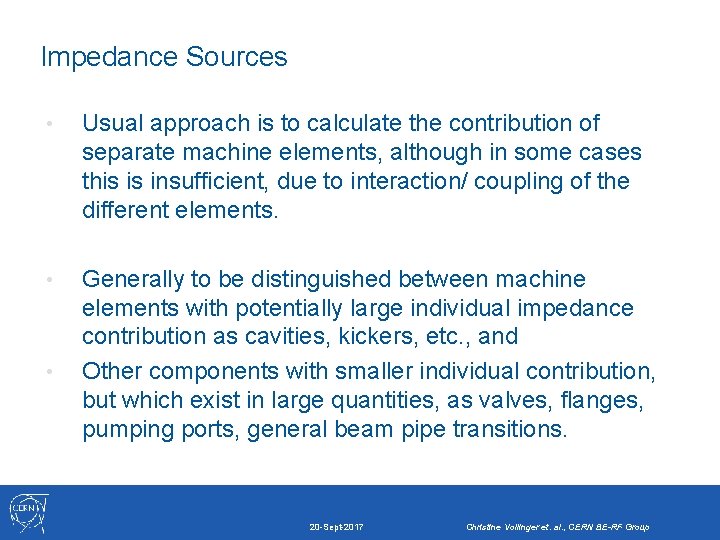 Impedance Sources

• Usual approach is to calculate the contribution of separate machine elements, although in some cases this is insufficient, due to interaction/ coupling of the different elements.

• Generally to be distinguished between machine elements with potentially large individual impedance contribution as cavities, kickers, etc., and

• Other components with smaller individual contribution, but which exist in large quantities, as valves, flanges, pumping ports, general beam pipe transitions.

CERN

20-Sept-2017

Christine Vollinger et. al., CERN BE-RF Group